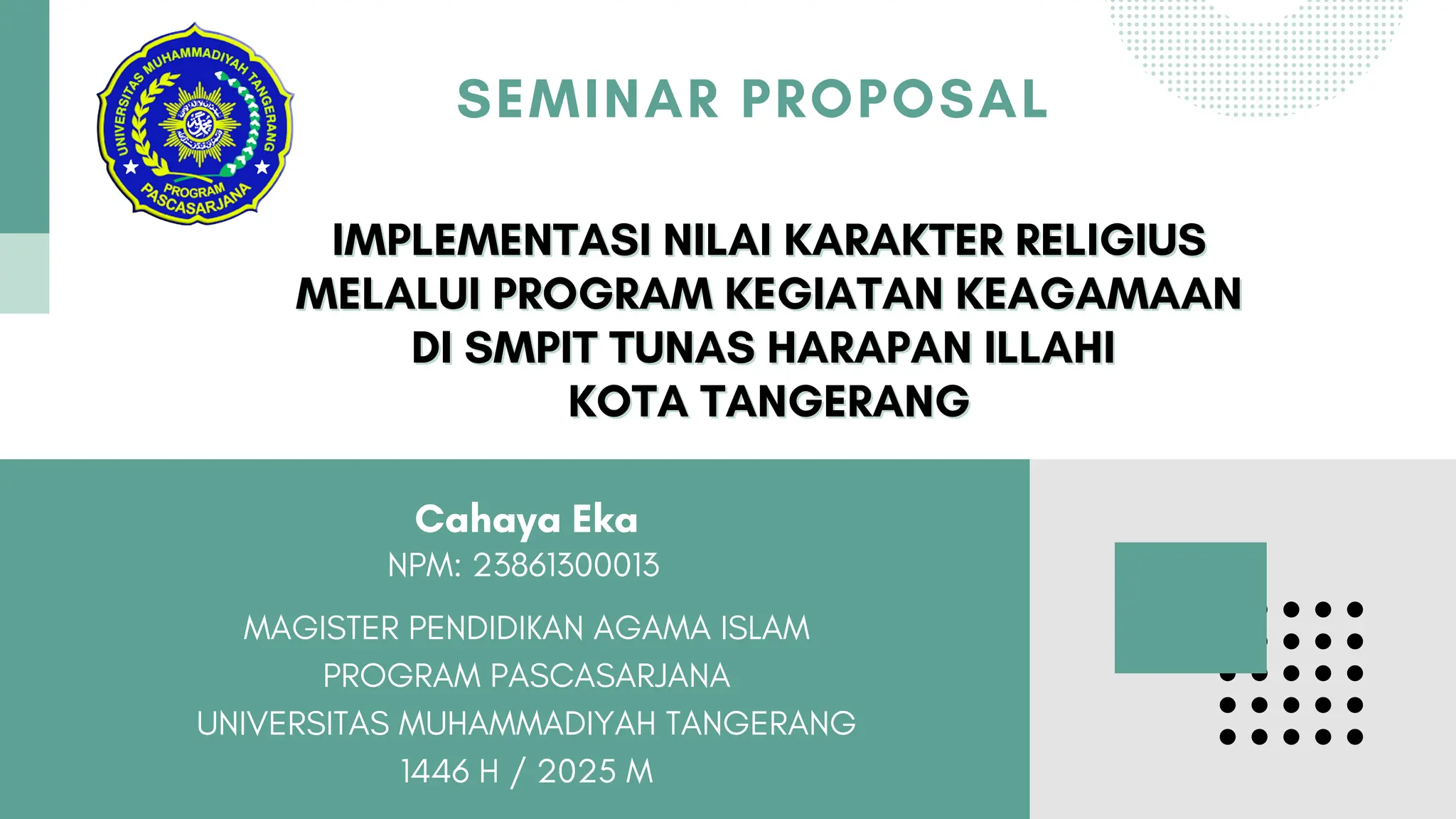 UNIVERSITAS MUHAMMADIYAH TANGERANG
PROGRAM PASCASARJANA

SEMINAR PROPOSAL

IMPLEMENTASI NILAI KARAKTER RELIGIUS MELALUI PROGRAM KEGIATAN KEAGAMAAN DI SMPIT TUNAS HARAPAN ILLAHI KOTA TANGERANG

Cahaya Eka
NPM: 23861300013

MAGISTER PENDIDIKAN AGAMA ISLAM
PROGRAM PASCASARJANA
UNIVERSITAS MUHAMMADIYAH TANGERANG
1446 H / 2025 M